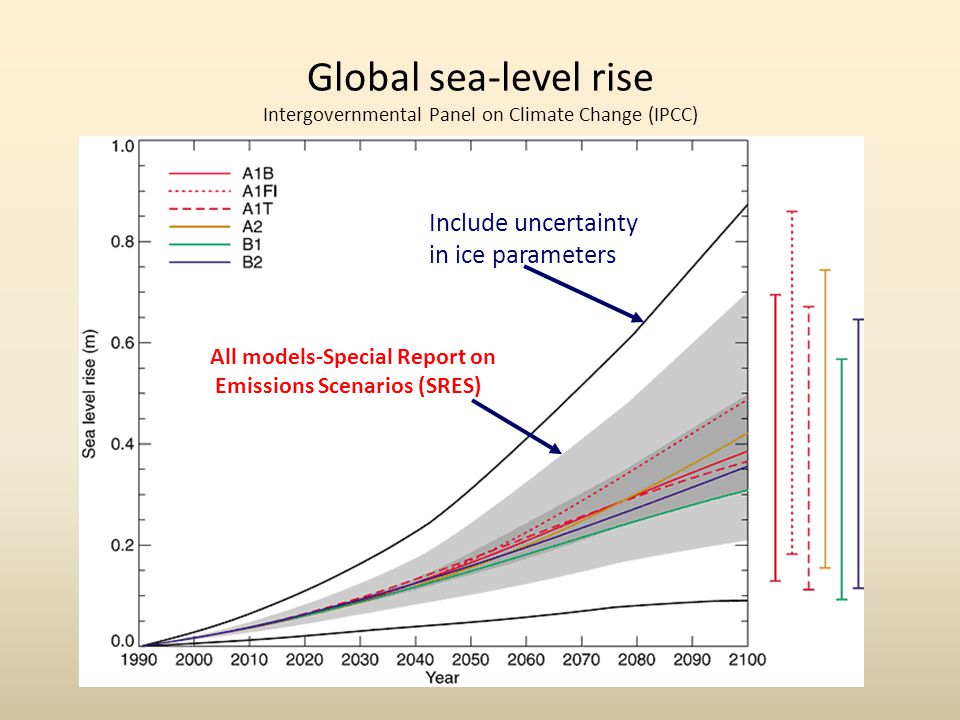 Global sea-level rise
Intergovernmental Panel on Climate Change (IPCC)

A1B
A1FI
A1T
A2
B1
B2

Include uncertainty in ice parameters

All models-Special Report on Emissions Scenarios (SRES)

Sea level rise (m)

1.0
0.8
0.6
0.4
0.2
0.0

1990 2000 2010 2020 2030 2040 2050 2060 2070 2080 2090 2100
Year